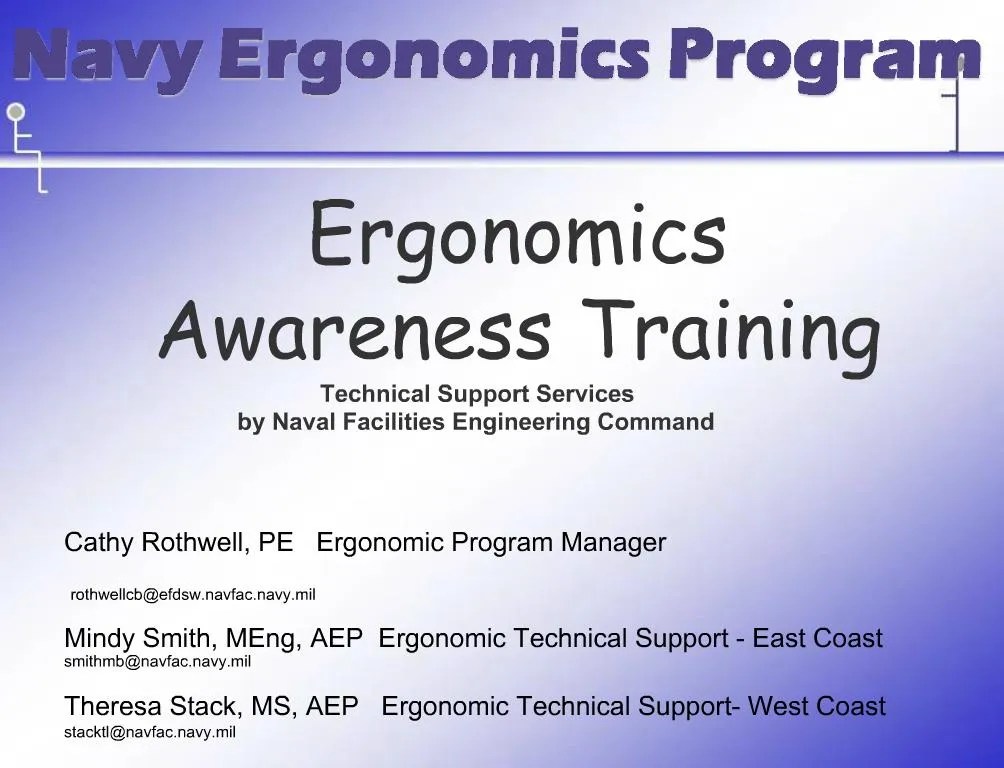 Navy Ergonomics Program

Ergonomics Awareness Training

Technical Support Services
by Naval Facilities Engineering Command

Cathy Rothwell, PE   Ergonomic Program Manager

rothwellcb@efdsw.navfac.navy.mil

Mindy Smith, MEng, AEP  Ergonomic Technical Support - East Coast
smithmb@navfac.navy.mil

Theresa Stack, MS, AEP   Ergonomic Technical Support- West Coast
stacktl@navfac.navy.mil